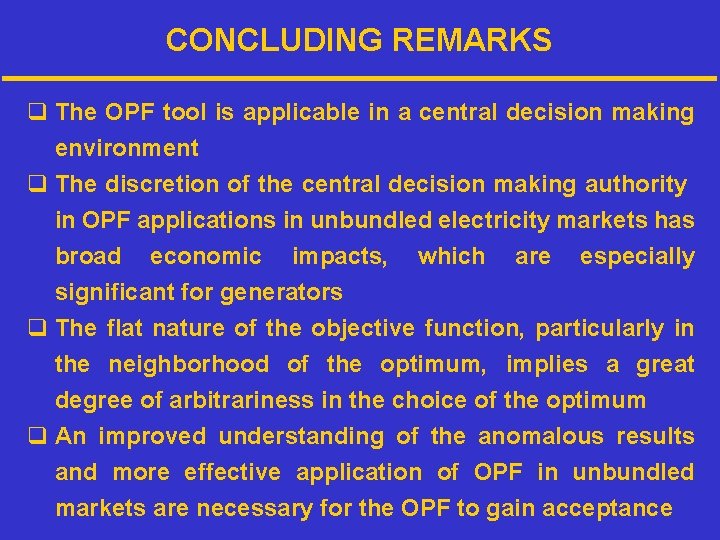 CONCLUDING REMARKS

❑ The OPF tool is applicable in a central decision making environment

❑ The discretion of the central decision making authority in OPF applications in unbundled electricity markets has broad economic impacts, which are especially significant for generators

❑ The flat nature of the objective function, particularly in the neighborhood of the optimum, implies a great degree of arbitrariness in the choice of the optimum

❑ An improved understanding of the anomalous results and more effective application of OPF in unbundled markets are necessary for the OPF to gain acceptance